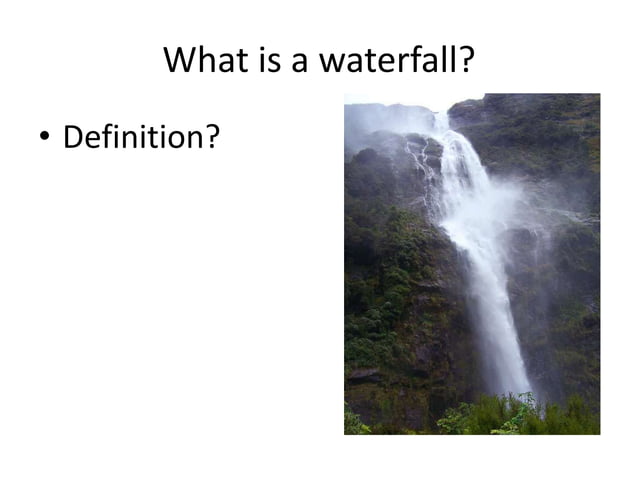 What is a waterfall?

• Definition?